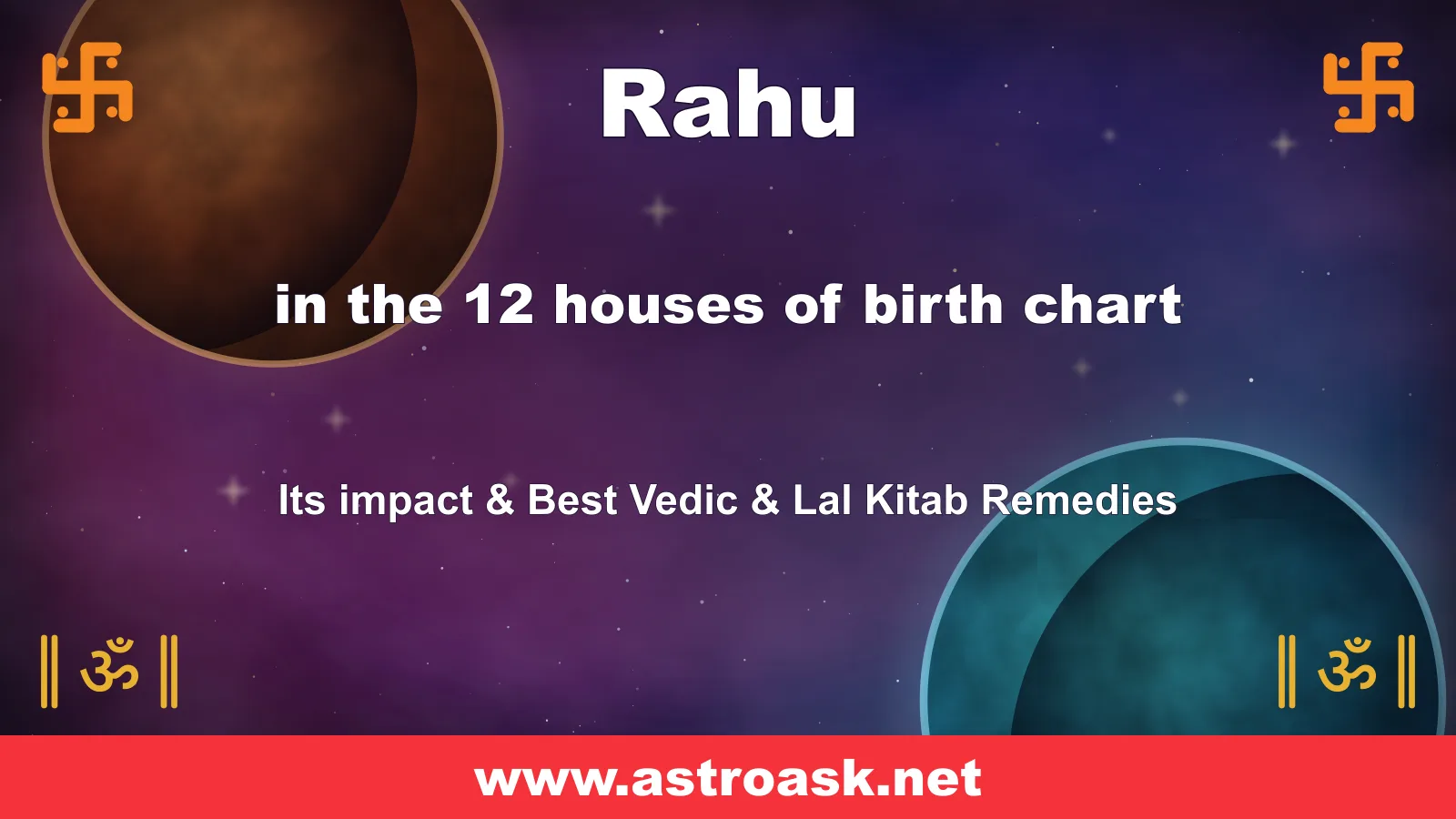 Rahu

in the 12 houses of birth chart

Its impact & Best Vedic & Lal Kitab Remedies

॥ ॐ ॥ ॥ ॐ ॥

www.astroask.net